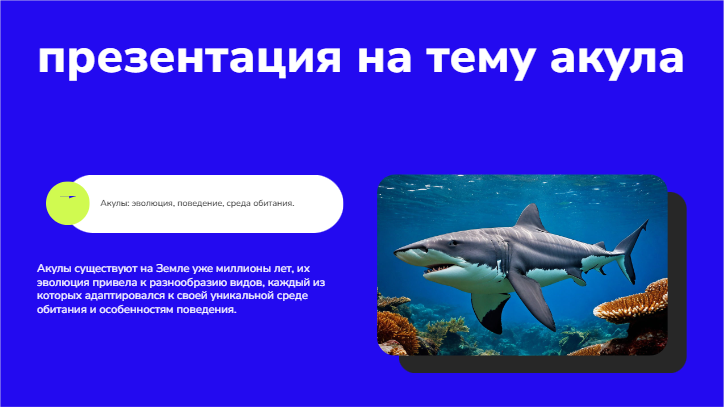 презентация на тему акула

Акулы: эволюция, поведение, среда обитания.

Акулы существуют на Земле уже миллионы лет, их эволюция привела к разнообразию видов, каждый из которых адаптировался к своей уникальной среде обитания и особенностям поведения.